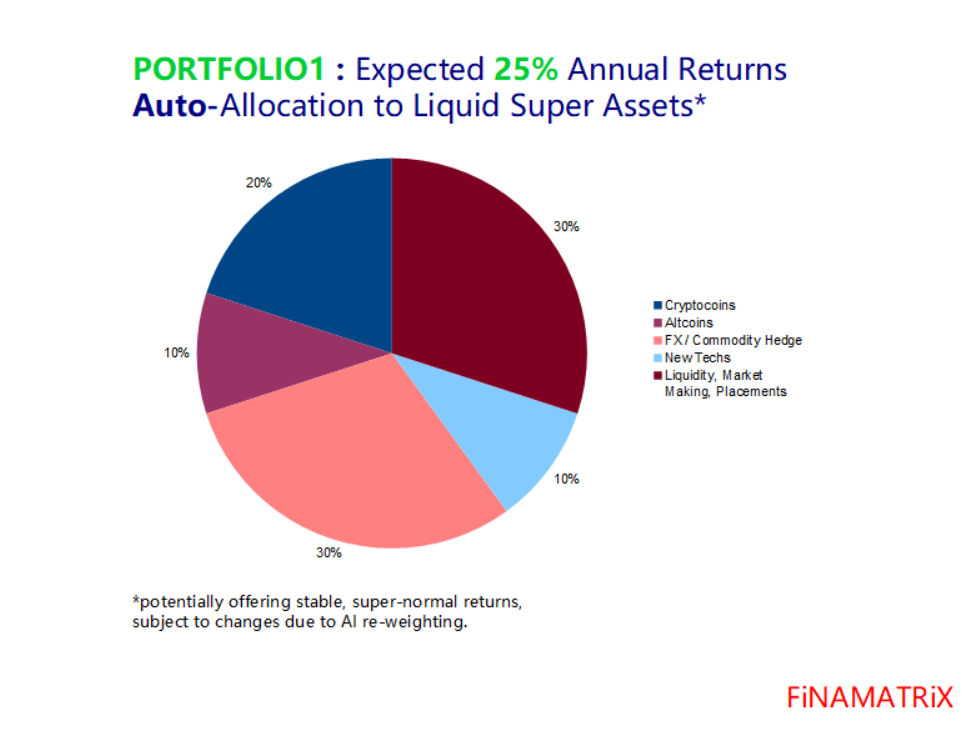 PORTFOLIO1 : Expected 25% Annual Returns
Auto-Allocation to Liquid Super Assets*

20%
30%
10%
10%
30%

Cryptocoins
Altcoins
FX / Commodity Hedge
New Techs
Liquidity, Market Making, Placements

*potentially offering stable, super-normal returns, subject to changes due to AI re-weighting.

FiNAMATRiX